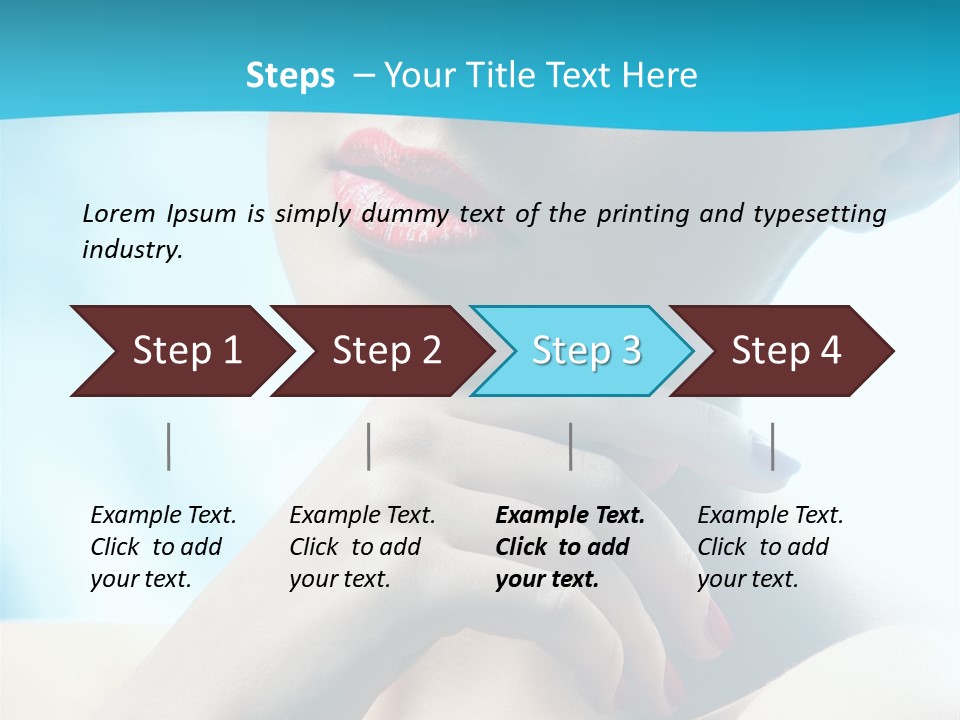 Steps – Your Title Text Here

Lorem Ipsum is simply dummy text of the printing and typesetting industry.

Step 1

Step 2

Step 3

Step 4

Example Text. Click to add your text.

Example Text. Click to add your text.

Example Text. Click to add your text.

Example Text. Click to add your text.